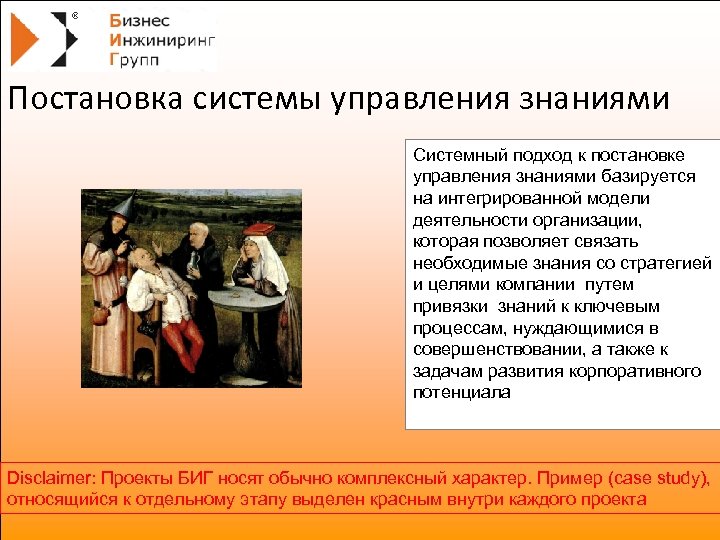 ®
Бизнес
Инжиниринг
Групп

Постановка системы управления знаниями

Системный подход к постановке управления знаниями базируется на интегрированной модели деятельности организации, которая позволяет связать необходимые знания со стратегией и целями компании путем привязки знаний к ключевым процессам, нуждающимися в совершенствовании, а также к задачам развития корпоративного потенциала

Disclaimer: Проекты БИГ носят обычно комплексный характер. Пример (case study), относящийся к отдельному этапу выделен красным внутри каждого проекта